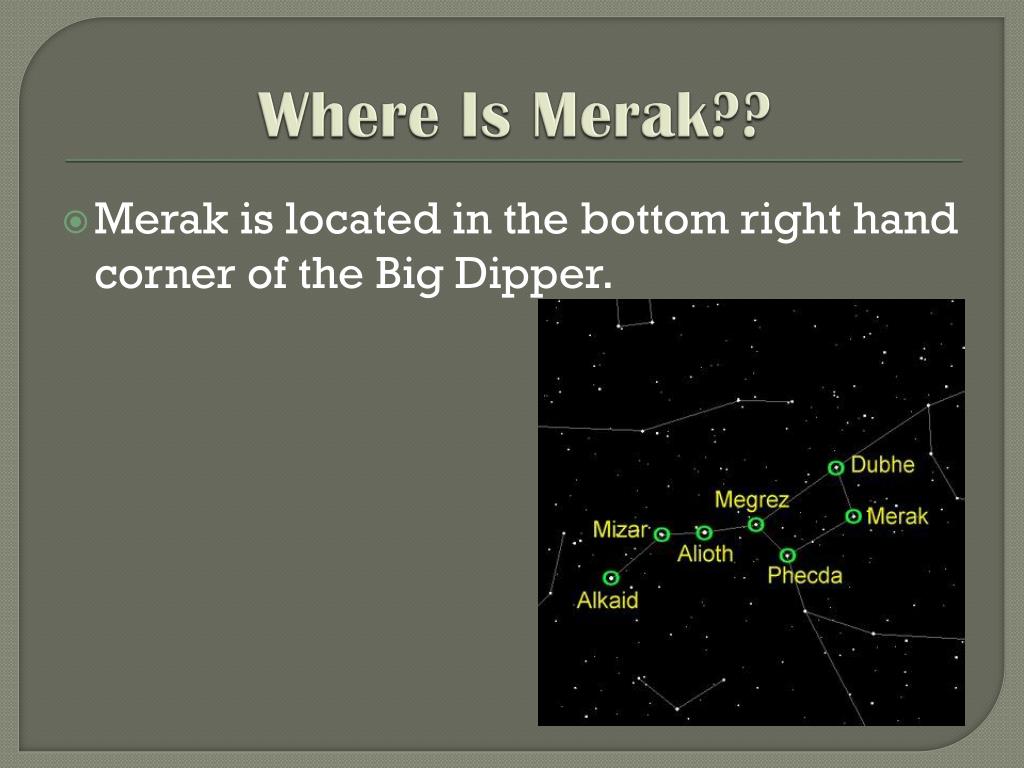 Where Is Merak??

Merak is located in the bottom right hand corner of the Big Dipper.

Dubhe
Megrez
Merak
Mizar
Alioth
Phecda
Alkaid